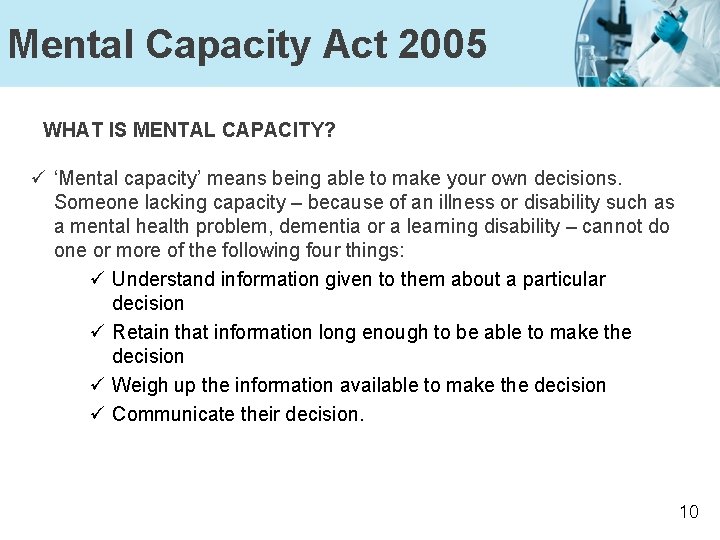 Mental Capacity Act 2005

WHAT IS MENTAL CAPACITY?

✓ ‘Mental capacity’ means being able to make your own decisions. Someone lacking capacity – because of an illness or disability such as a mental health problem, dementia or a learning disability – cannot do one or more of the following four things:

✓ Understand information given to them about a particular decision

✓ Retain that information long enough to be able to make the decision

✓ Weigh up the information available to make the decision

✓ Communicate their decision.

10